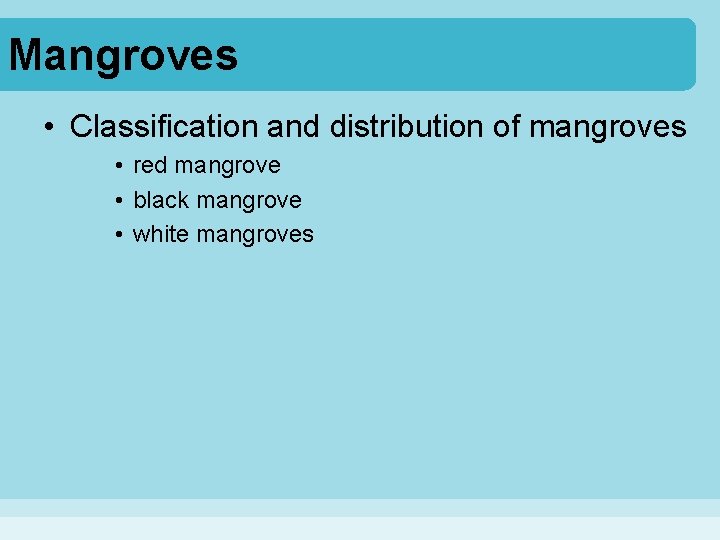 Mangroves

• Classification and distribution of mangroves
  • red mangrove
  • black mangrove
  • white mangroves